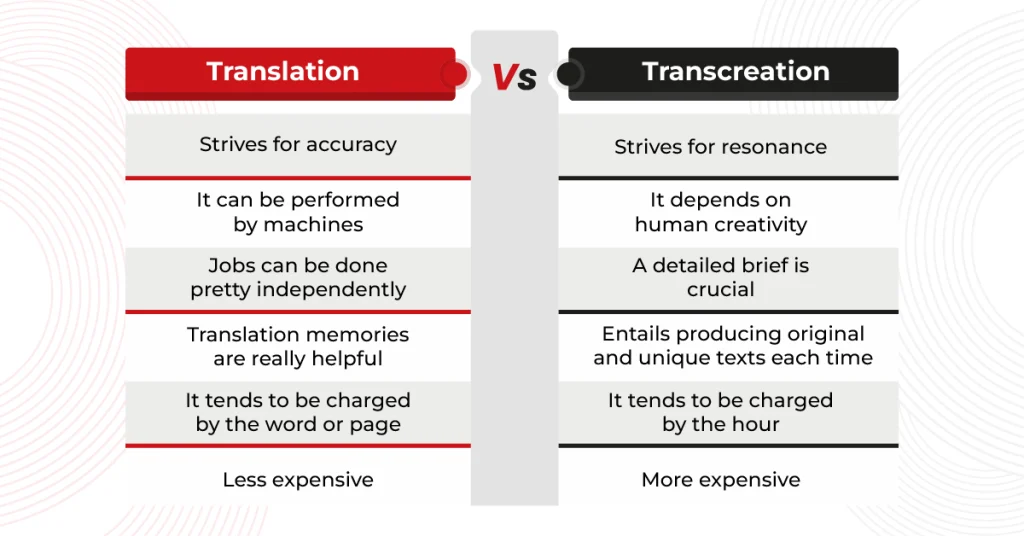 | Translation | Vs | Transcreation |
|---|---|---|
| Strives for accuracy | | Strives for resonance |
| It can be performed by machines | | It depends on human creativity |
| Jobs can be done pretty independently | | A detailed brief is crucial |
| Translation memories are really helpful | | Entails producing original and unique texts each time |
| It tends to be charged by the word or page | | It tends to be charged by the hour |
| Less expensive | | More expensive |